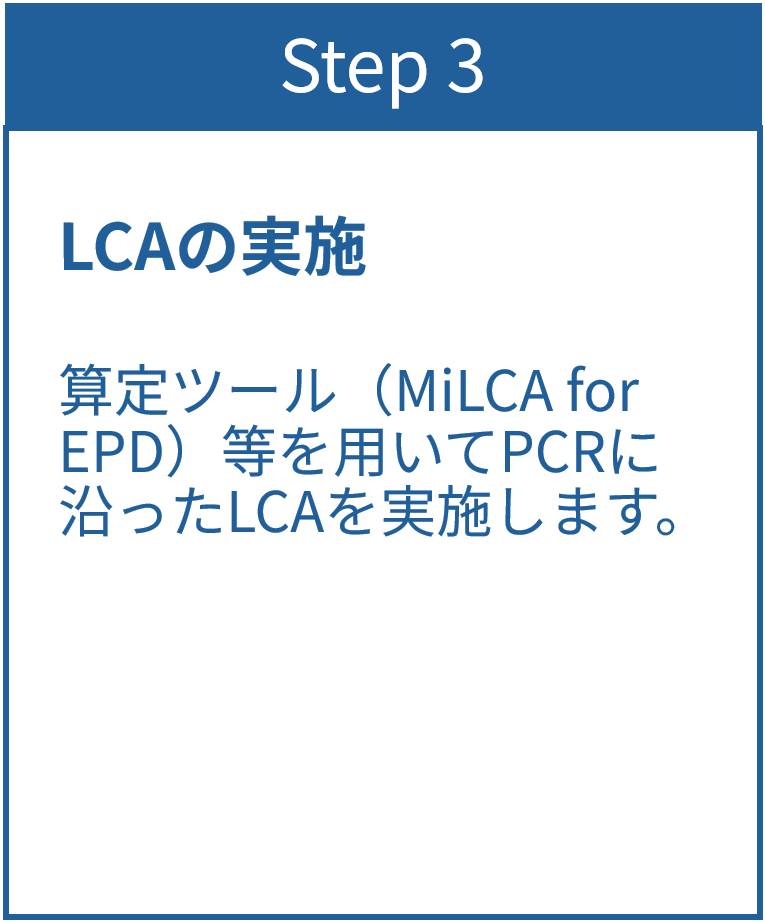 Step 3

LCAの実施

算定ツール（MiLCA for EPD）等を用いてPCRに沿ったLCAを実施します。